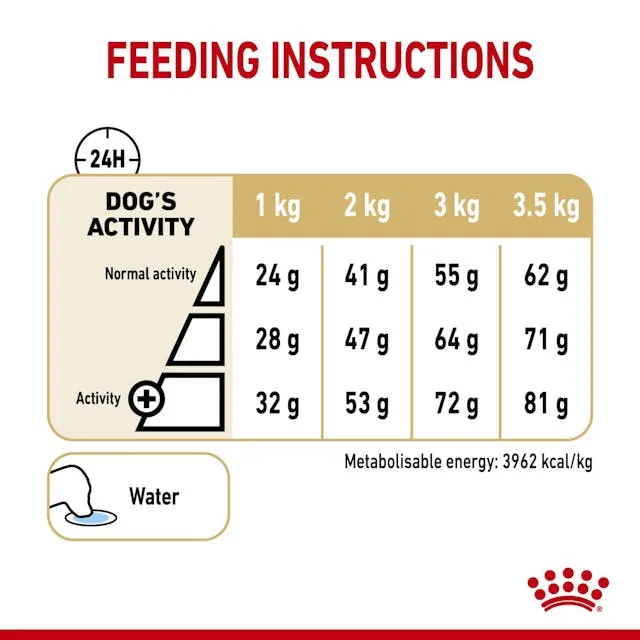 FEEDING INSTRUCTIONS

24H

| DOG'S ACTIVITY | 1 kg | 2 kg | 3 kg | 3.5 kg |
|---|---|---|---|---|
| Normal activity | 24 g | 41 g | 55 g | 62 g |
| | 28 g | 47 g | 64 g | 71 g |
| Activity + | 32 g | 53 g | 72 g | 81 g |

Metabolisable energy: 3962 kcal/kg

Water